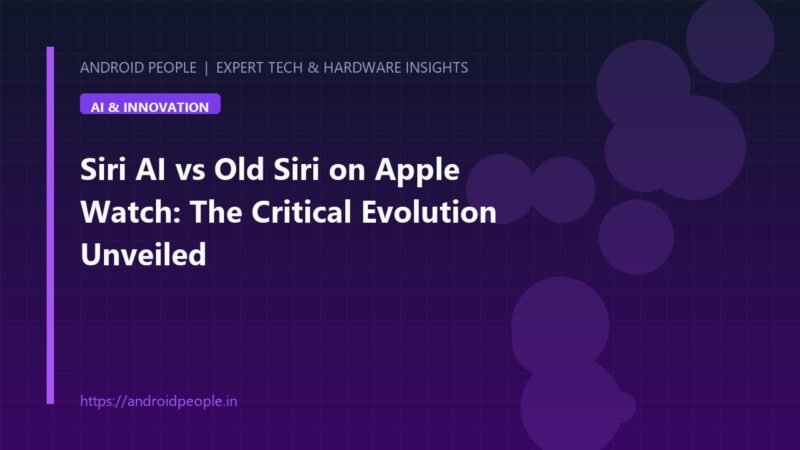 ANDROID PEOPLE | EXPERT TECH & HARDWARE INSIGHTS

AI & INNOVATION

Siri AI vs Old Siri on Apple Watch: The Critical Evolution Unveiled

https://androidpeople.in